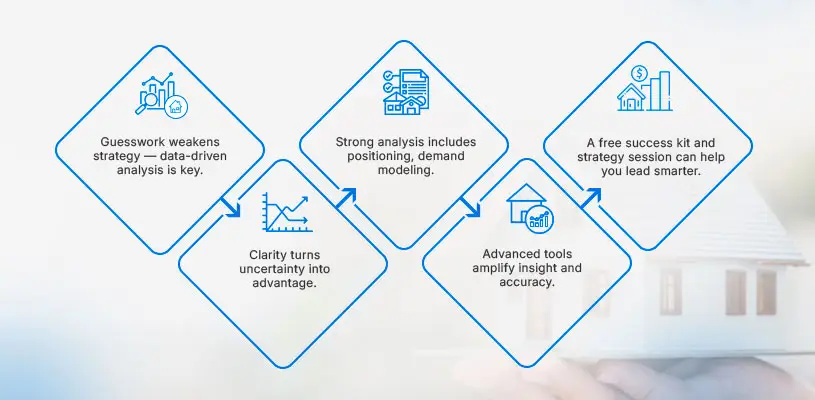 Guesswork weakens strategy — data-driven analysis is key.

Clarity turns uncertainty into advantage.

Strong analysis includes positioning, demand modeling.

Advanced tools amplify insight and accuracy.

A free success kit and strategy session can help you lead smarter.